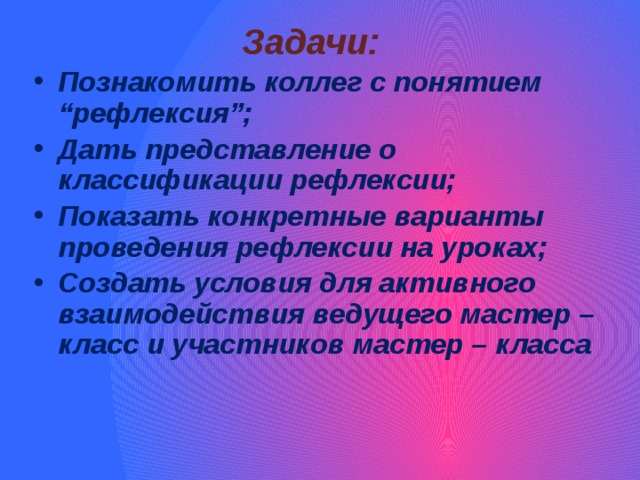 Задачи:

• Познакомить коллег с понятием “рефлексия”;
• Дать представление о классификации рефлексии;
• Показать конкретные варианты проведения рефлексии на уроках;
• Создать условия для активного взаимодействия ведущего мастер – класс и участников мастер – класса